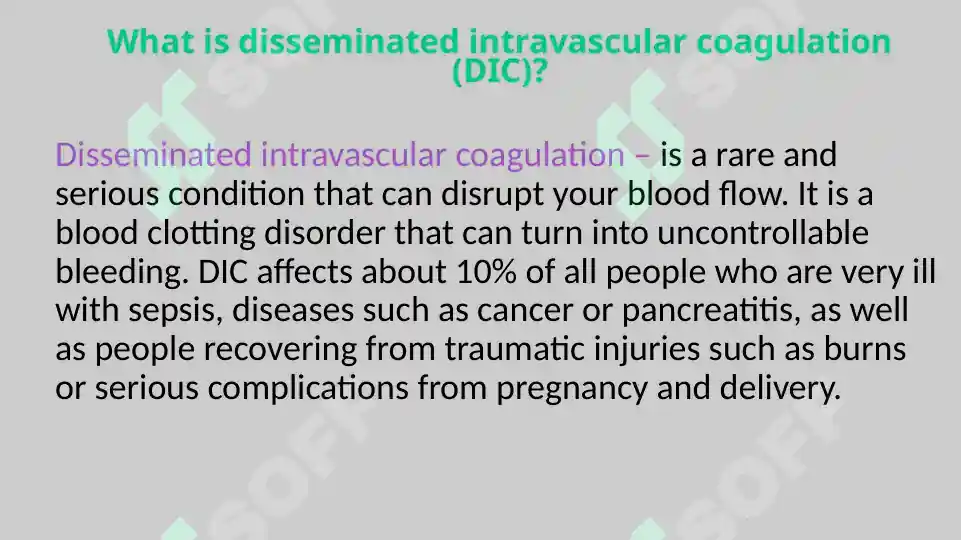 What is disseminated intravascular coagulation (DIC)?

Disseminated intravascular coagulation – is a rare and serious condition that can disrupt your blood flow. It is a blood clotting disorder that can turn into uncontrollable bleeding. DIC affects about 10% of all people who are very ill with sepsis, diseases such as cancer or pancreatitis, as well as people recovering from traumatic injuries such as burns or serious complications from pregnancy and delivery.